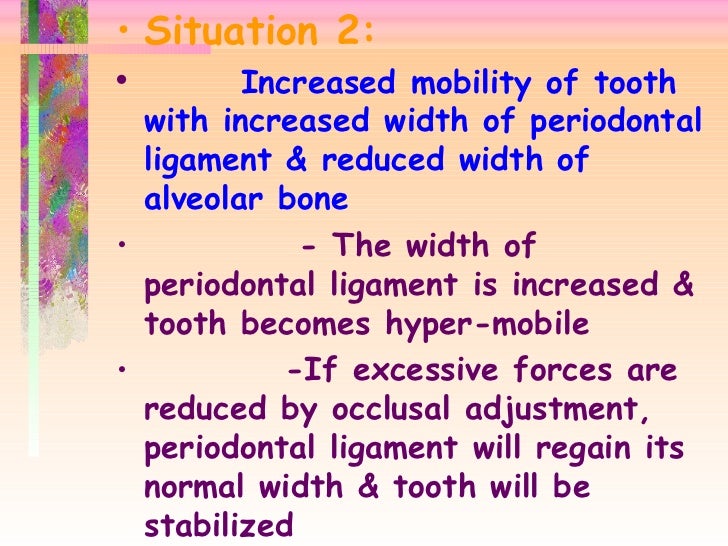 • Situation 2:

• Increased mobility of tooth with increased width of periodontal ligament & reduced width of alveolar bone

• - The width of periodontal ligament is increased & tooth becomes hyper-mobile

• -If excessive forces are reduced by occlusal adjustment, periodontal ligament will regain its normal width & tooth will be stabilized